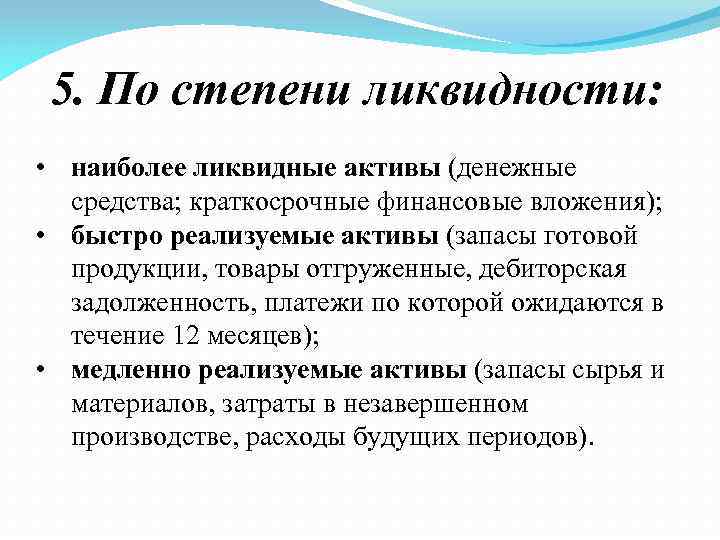 5. По степени ликвидности:

• наиболее ликвидные активы (денежные средства; краткосрочные финансовые вложения);
• быстро реализуемые активы (запасы готовой продукции, товары отгруженные, дебиторская задолженность, платежи по которой ожидаются в течение 12 месяцев);
• медленно реализуемые активы (запасы сырья и материалов, затраты в незавершенном производстве, расходы будущих периодов).